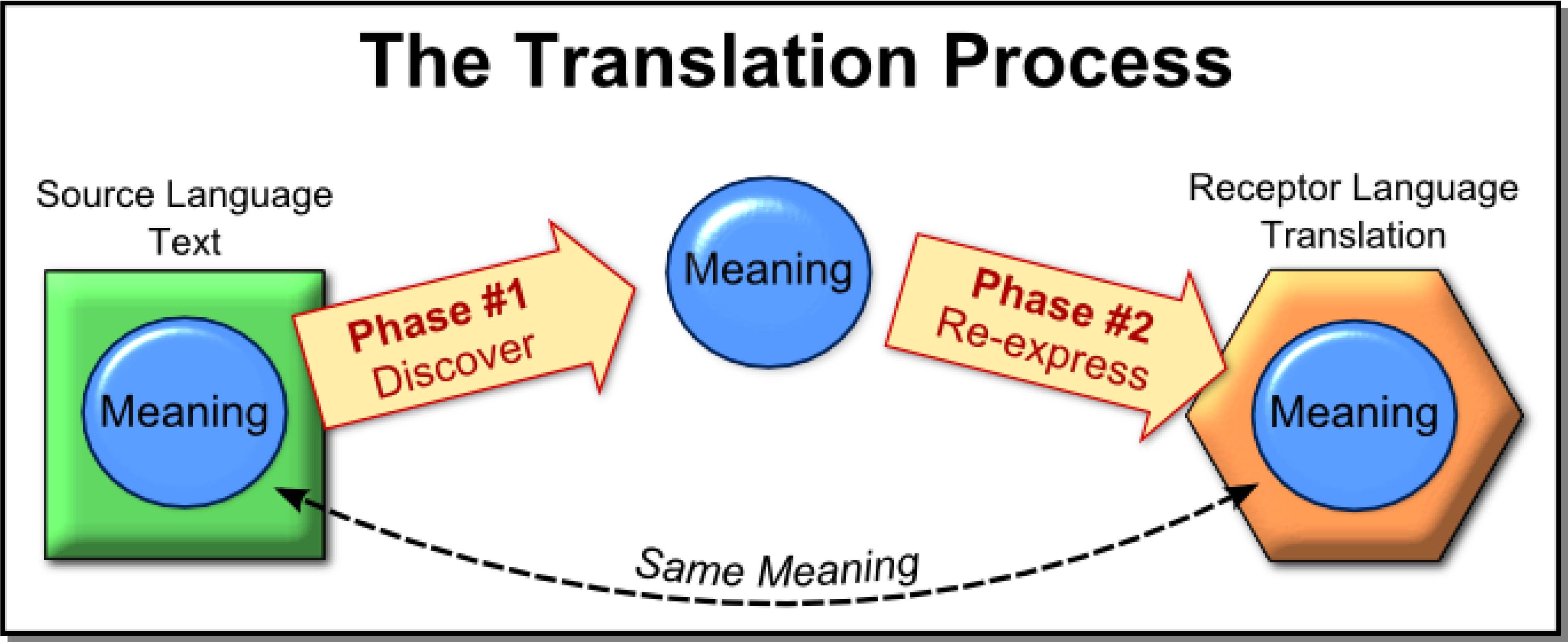 The Translation Process

Source Language Text

Meaning

Phase #1
Discover

Meaning

Phase #2
Re-express

Receptor Language Translation

Meaning

Same Meaning